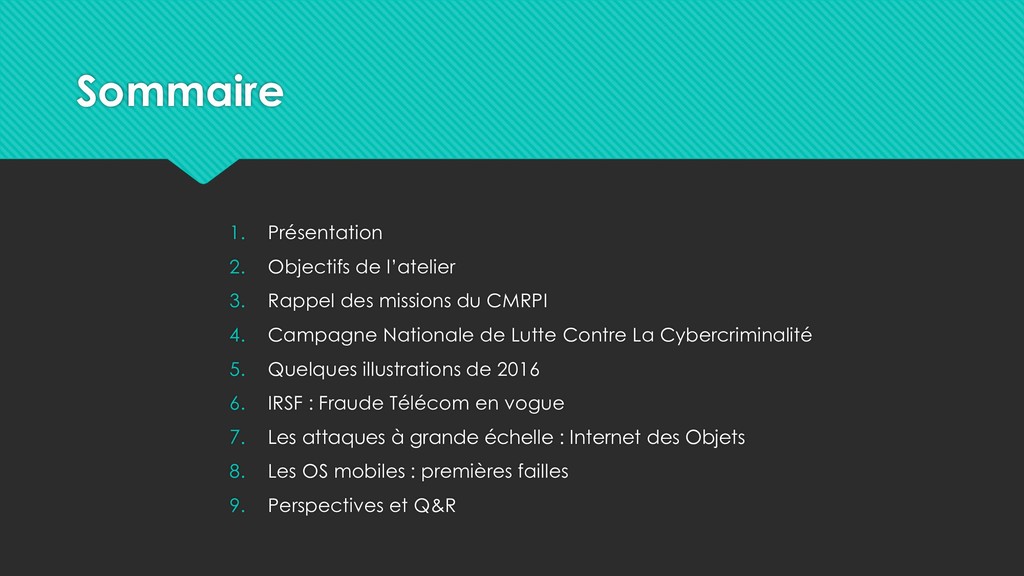 Sommaire

1. Présentation
2. Objectifs de l'atelier
3. Rappel des missions du CMRPI
4. Campagne Nationale de Lutte Contre La Cybercriminalité
5. Quelques illustrations de 2016
6. IRSF : Fraude Télécom en vogue
7. Les attaques à grande échelle : Internet des Objets
8. Les OS mobiles : premières failles
9. Perspectives et Q&R